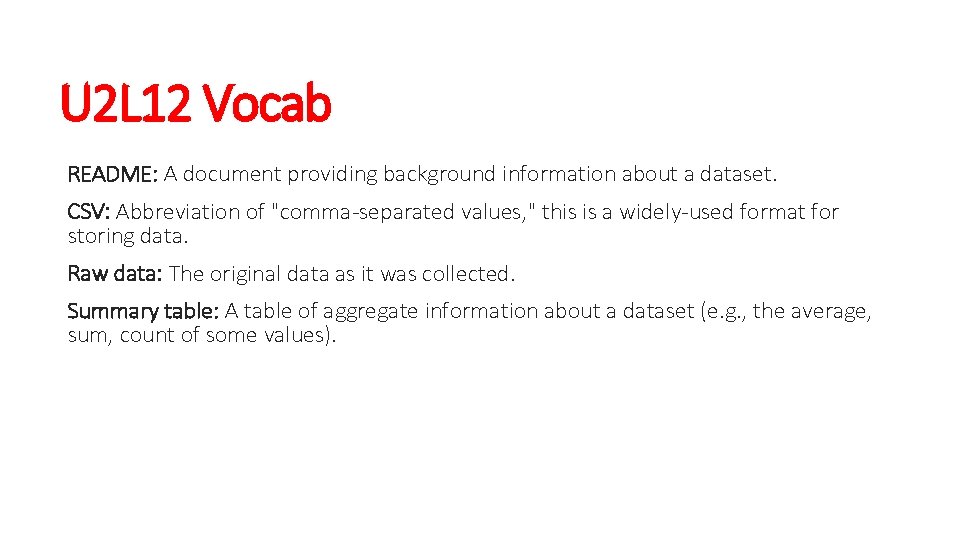 U2L12 Vocab

README: A document providing background information about a dataset.

CSV: Abbreviation of "comma-separated values," this is a widely-used format for storing data.

Raw data: The original data as it was collected.

Summary table: A table of aggregate information about a dataset (e.g., the average, sum, count of some values).